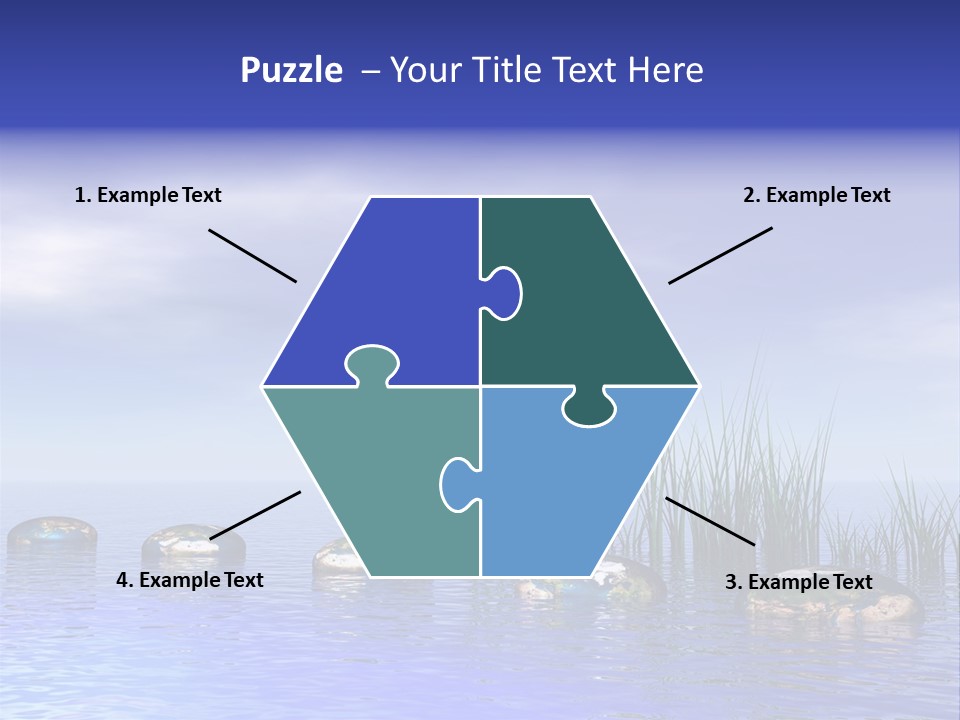 Puzzle – Your Title Text Here

1. Example Text

2. Example Text

4. Example Text

3. Example Text